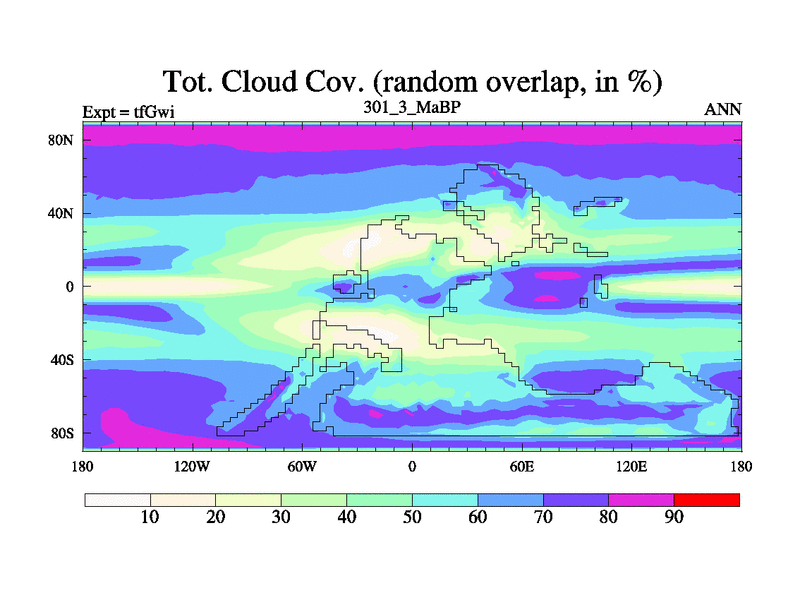 Tot. Cloud Cov. (random overlap, in %)

Expt = tfGwi

301_3_MaBP

ANN

80N
40N
0
40S
80S

180
120W
60W
0
60E
120E
180

10
20
30
40
50
60
70
80
90